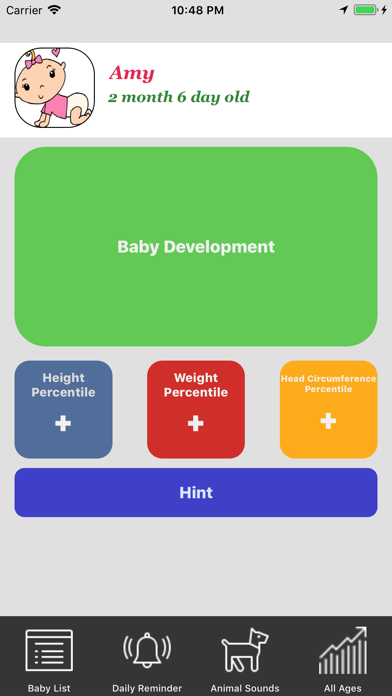 Carrier 10:48 PM

Amy
2 month 6 day old

Baby Development

Height Percentile
+

Weight Percentile
+

Head Circumference Percentile
+

Hint

Baby List
Daily Reminder
Animal Sounds
All Ages